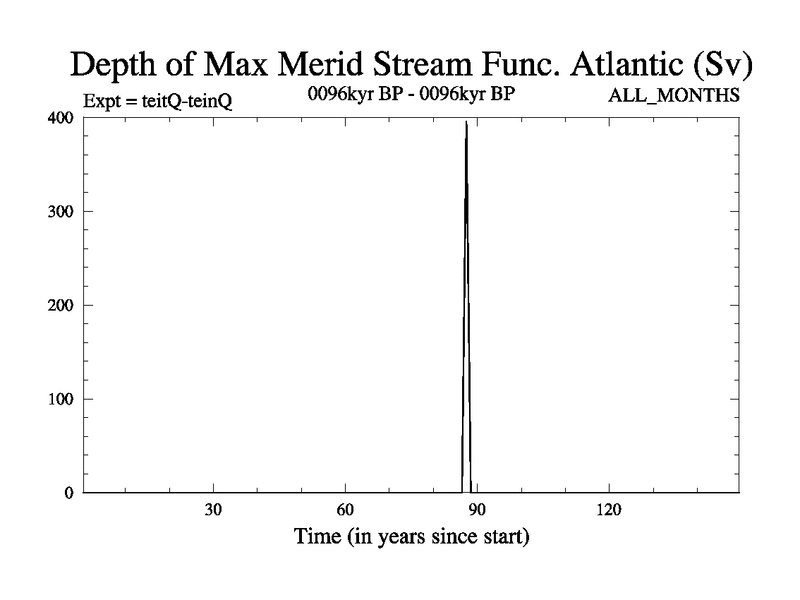 Depth of Max Merid Stream Func. Atlantic (Sv)

Expt = teitQ-teinQ

0096kyr BP - 0096kyr BP

ALL_MONTHS

400
300
200
100
0

30
60
90
120

Time (in years since start)